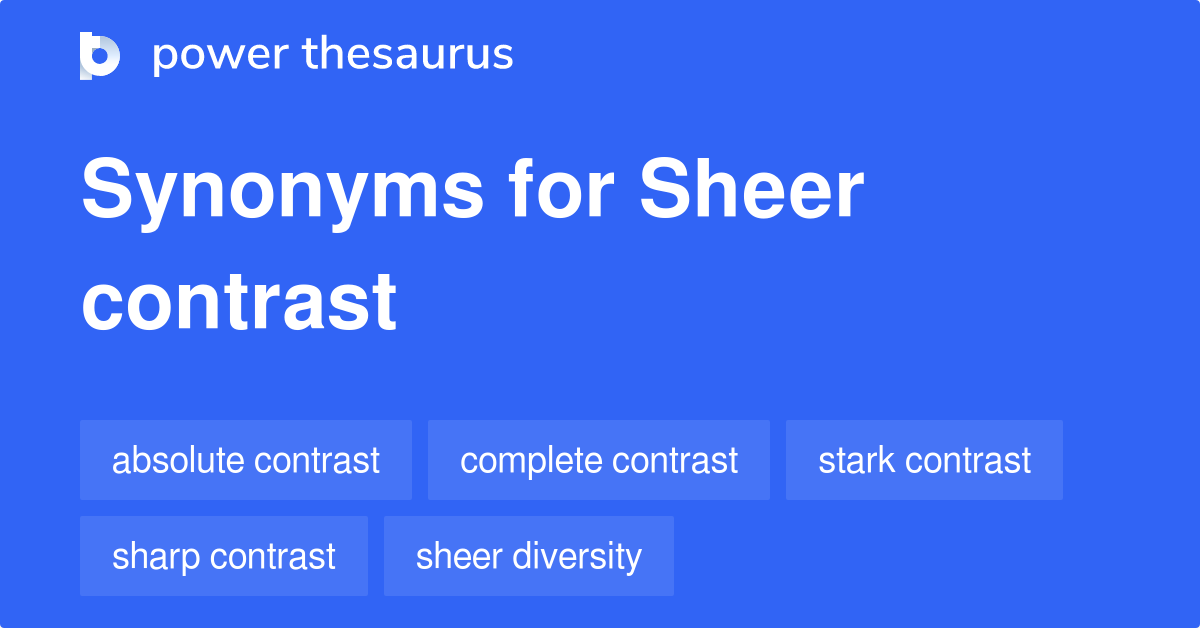 power thesaurus

Synonyms for Sheer contrast

absolute contrast
complete contrast
stark contrast
sharp contrast
sheer diversity